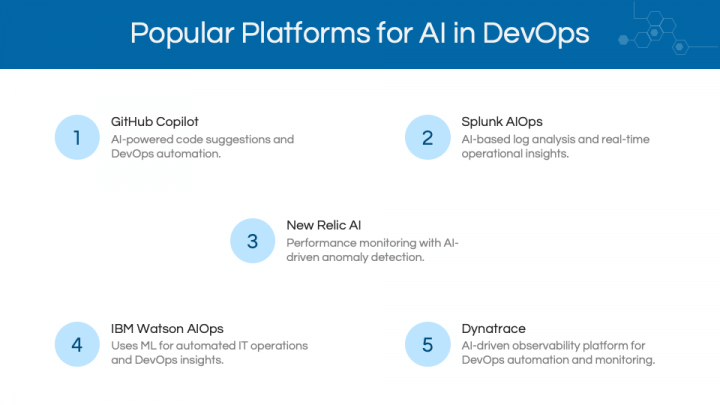 Popular Platforms for AI in DevOps

1
GitHub Copilot
AI-powered code suggestions and DevOps automation.

2
Splunk AIOps
AI-based log analysis and real-time operational insights.

3
New Relic AI
Performance monitoring with AI-driven anomaly detection.

4
IBM Watson AIOps
Uses ML for automated IT operations and DevOps insights.

5
Dynatrace
AI-driven observability platform for DevOps automation and monitoring.